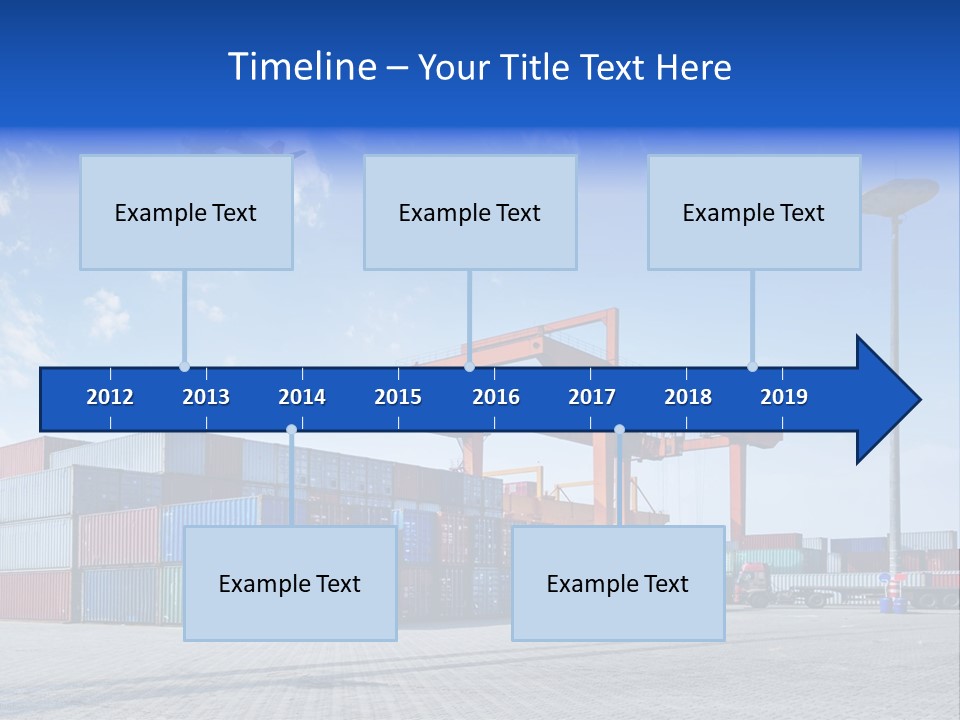 Timeline – Your Title Text Here

Example Text

Example Text

Example Text

2012
2013
2014
2015
2016
2017
2018
2019

Example Text

Example Text